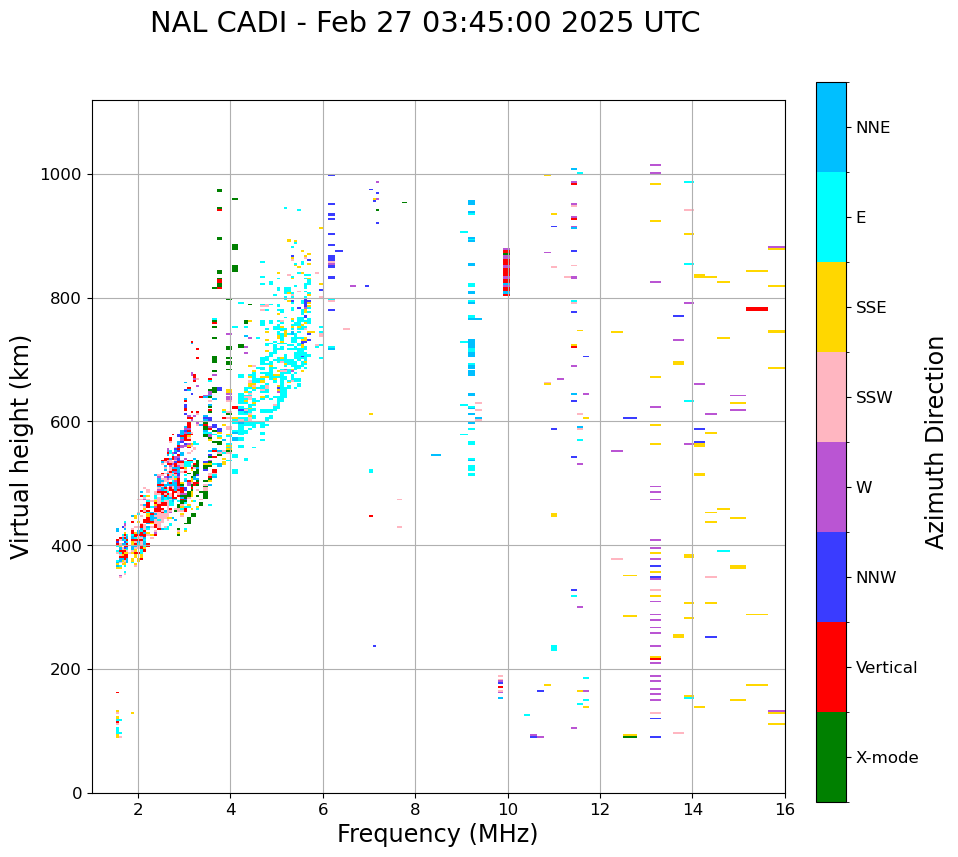 NAL CADI - Feb 27 03:45:00 2025 UTC

Virtual height (km)

1000
800
600
400
200
0

2
4
6
8
10
12
14
16

Frequency (MHz)

NNE
E
SSE
SSW
W
NNW
Vertical
X-mode

Azimuth Direction